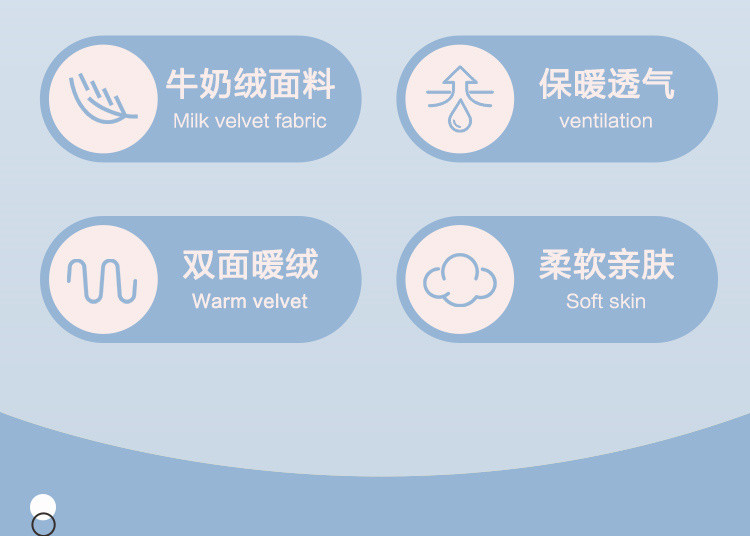 牛奶绒面料
Milk velvet fabric

保暖透气
ventilation

双面暖绒
Warm velvet

柔软亲肤
Soft skin